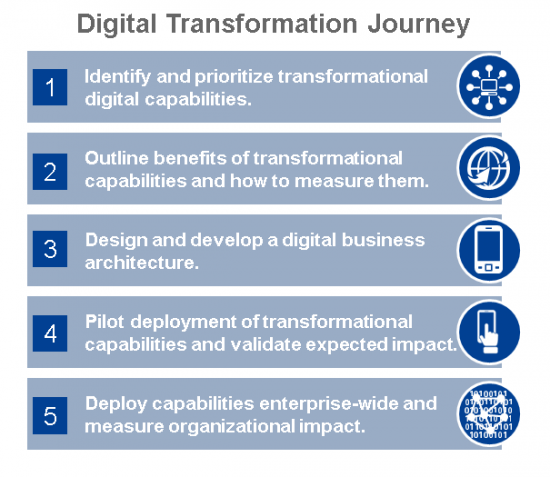 Digital Transformation Journey

1 Identify and prioritize transformational digital capabilities.

2 Outline benefits of transformational capabilities and how to measure them.

3 Design and develop a digital business architecture.

4 Pilot deployment of transformational capabilities and validate expected impact.

5 Deploy capabilities enterprise-wide and measure organizational impact.